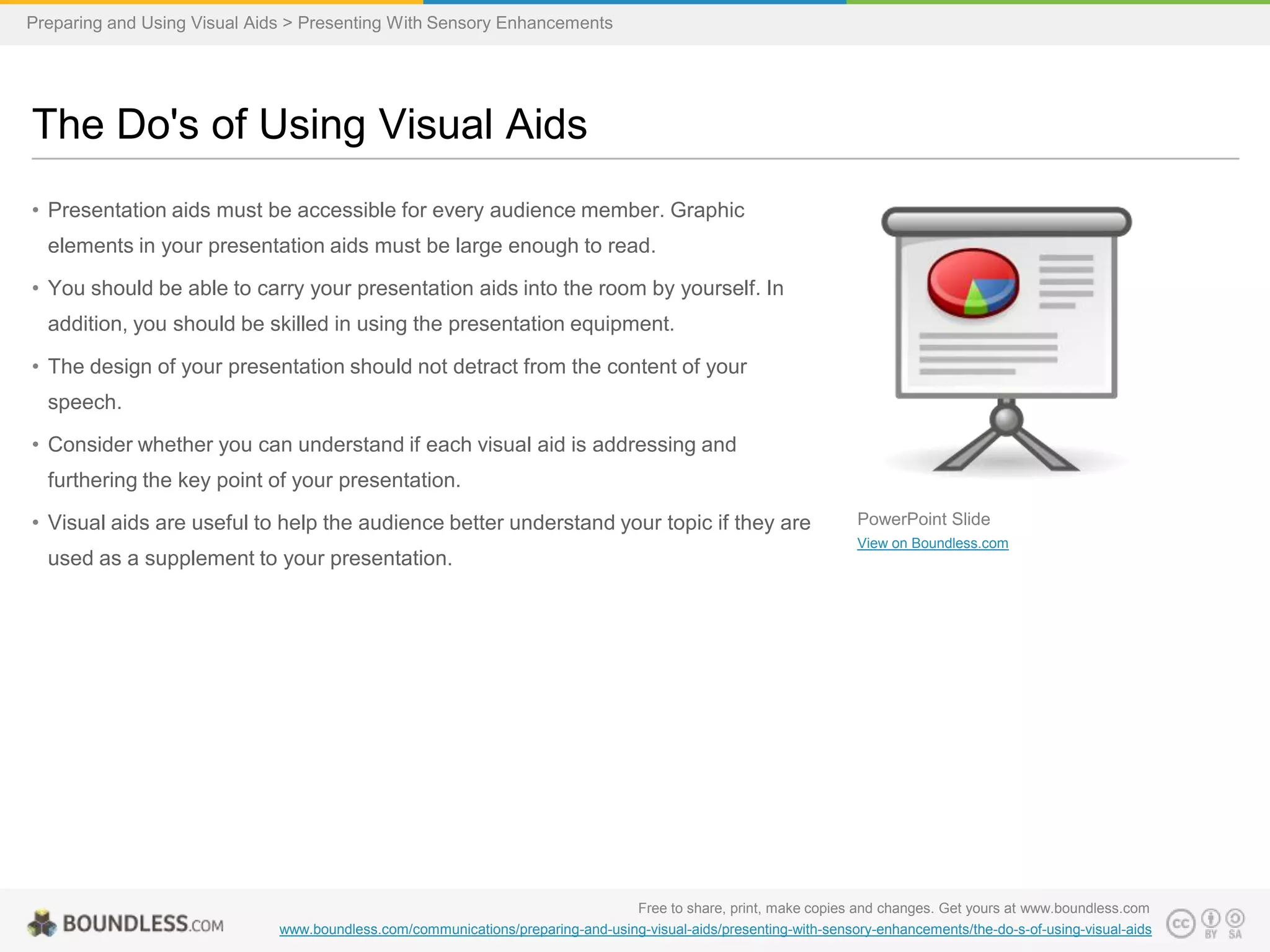 Preparing and Using Visual Aids > Presenting With Sensory Enhancements

The Do's of Using Visual Aids

• Presentation aids must be accessible for every audience member. Graphic elements in your presentation aids must be large enough to read.

• You should be able to carry your presentation aids into the room by yourself. In addition, you should be skilled in using the presentation equipment.

• The design of your presentation should not detract from the content of your speech.

• Consider whether you can understand if each visual aid is addressing and furthering the key point of your presentation.

• Visual aids are useful to help the audience better understand your topic if they are used as a supplement to your presentation.

PowerPoint Slide
View on Boundless.com

BOUNDLESS.COM

Free to share, print, make copies and changes. Get yours at www.boundless.com
www.boundless.com/communications/preparing-and-using-visual-aids/presenting-with-sensory-enhancements/the-do-s-of-using-visual-aids

cc BY SA